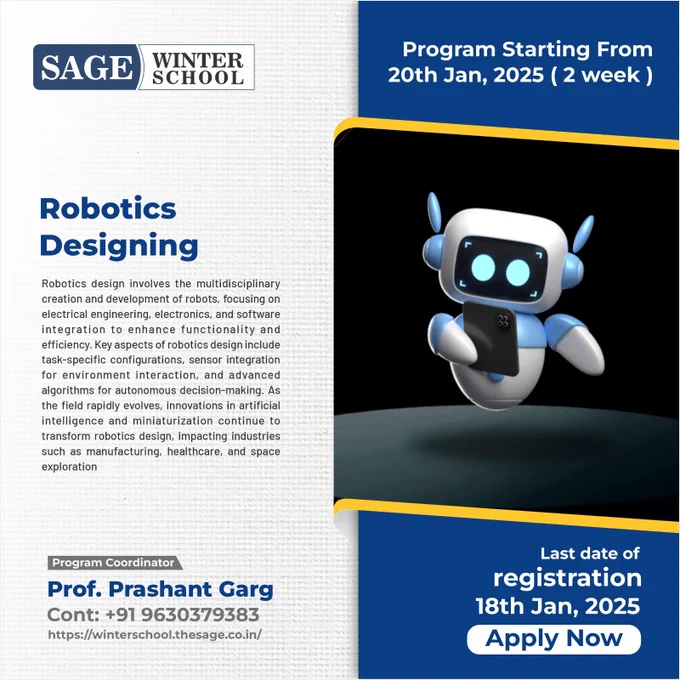 SAGE WINTER SCHOOL

Program Starting From 20th Jan, 2025 ( 2 week )

Robotics Designing

Robotics design involves the multidisciplinary creation and development of robots, focusing on electrical engineering, electronics, and software integration to enhance functionality and efficiency. Key aspects of robotics design include task-specific configurations, sensor integration for environment interaction, and advanced algorithms for autonomous decision-making. As the field rapidly evolves, innovations in artificial intelligence and miniaturization continue to transform robotics design, impacting industries such as manufacturing, healthcare, and space exploration

Program Coordinator
Prof. Prashant Garg
Cont: +91 9630379383
https://winterschool.thesage.co.in/

Last date of registration 18th Jan, 2025

Apply Now